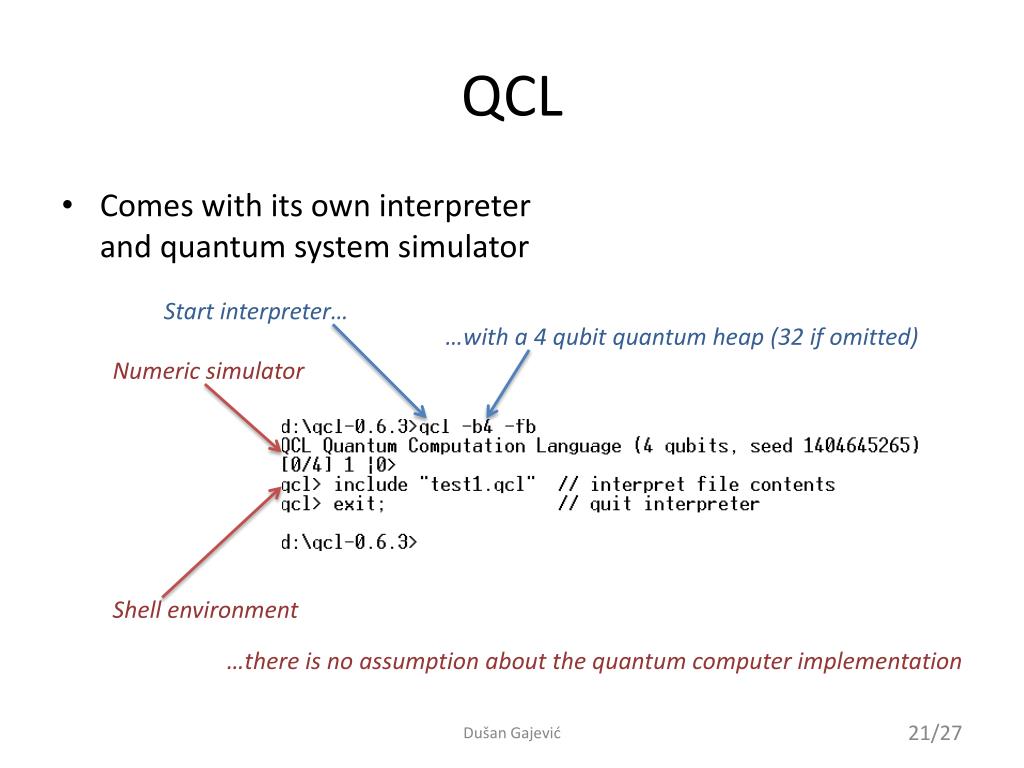 QCL

• Comes with its own interpreter and quantum system simulator

Start interpreter…

…with a 4 qubit quantum heap (32 if omitted)

Numeric simulator

d:\qcl-0.6.3>qcl -b4 -fb
QCL Quantum Computation Language (4 qubits, seed 1404645265)
[0/4] 1 |0>
qcl> include "test1.qcl"  // interpret file contents
qcl> exit;                // quit interpreter

d:\qcl-0.6.3>

Shell environment

…there is no assumption about the quantum computer implementation

Dušan Gajević

21/27